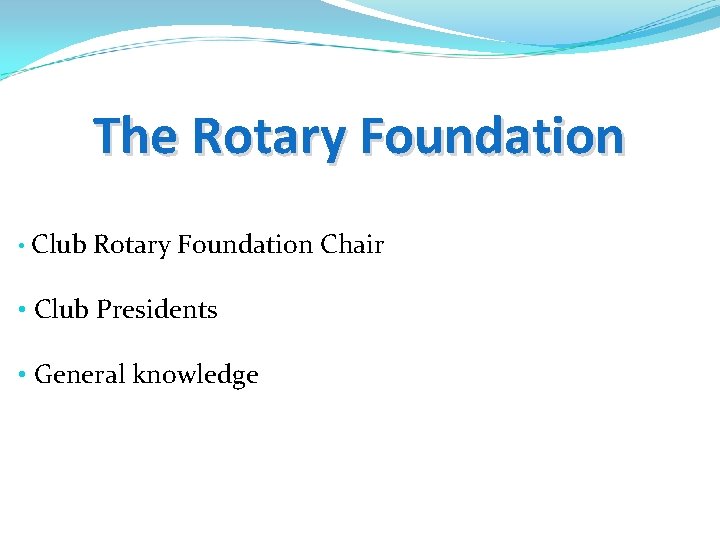 The Rotary Foundation

• Club Rotary Foundation Chair

• Club Presidents

• General knowledge